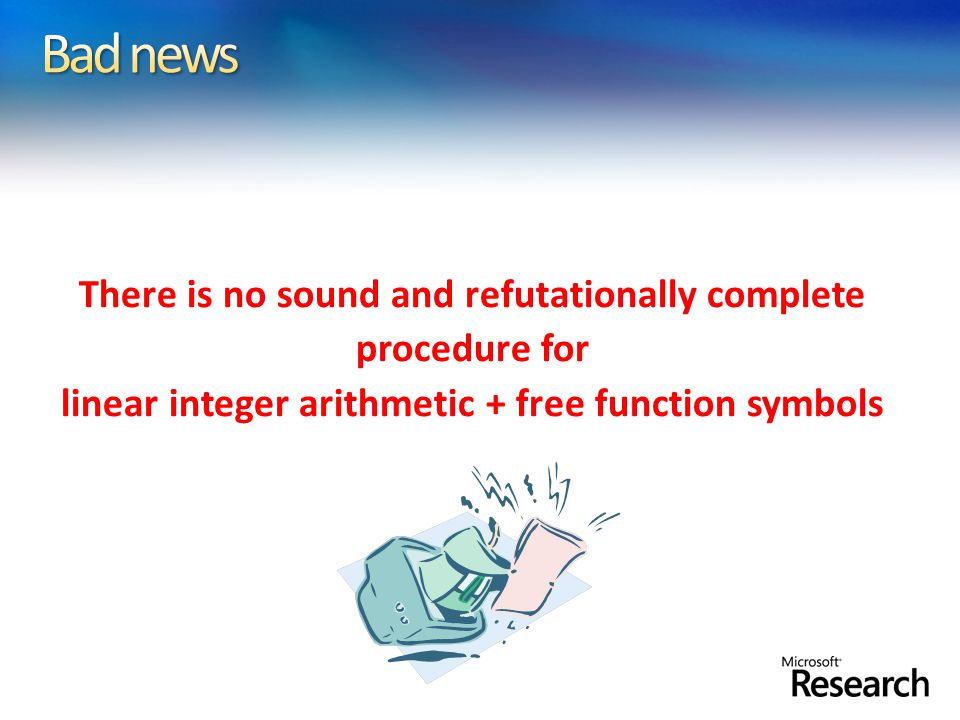 Bad news

There is no sound and refutationally complete procedure for linear integer arithmetic + free function symbols

Microsoft Research